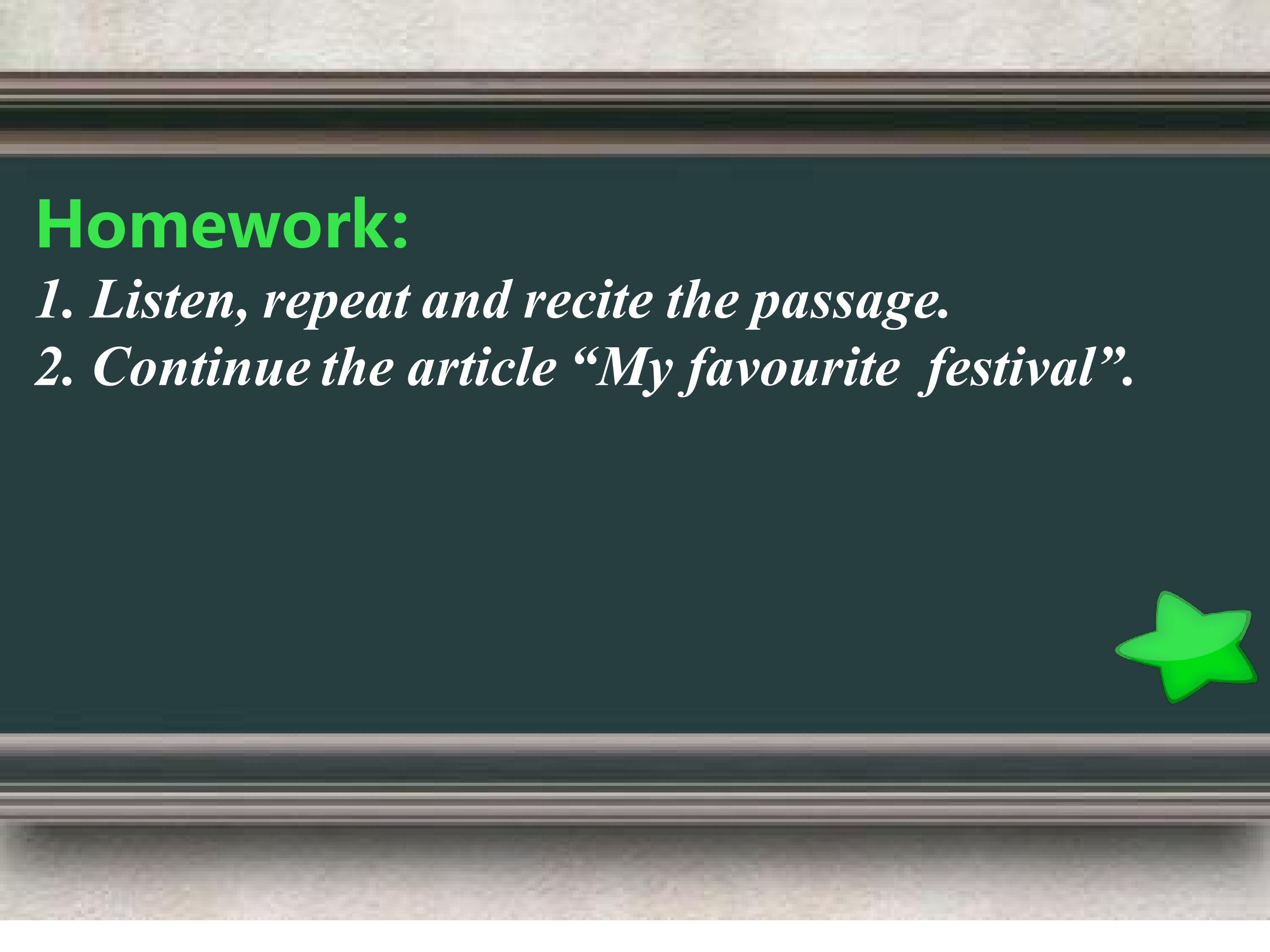 Homework:

1. Listen, repeat and recite the passage.

2. Continue the article "My favourite festival".